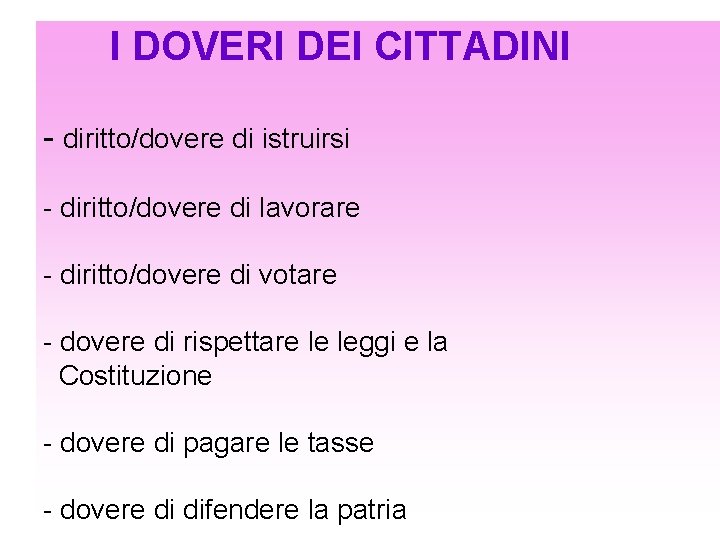 I DOVERI DEI CITTADINI

- diritto/dovere di istruirsi

- diritto/dovere di lavorare

- diritto/dovere di votare

- dovere di rispettare le leggi e la Costituzione

- dovere di pagare le tasse

- dovere di difendere la patria